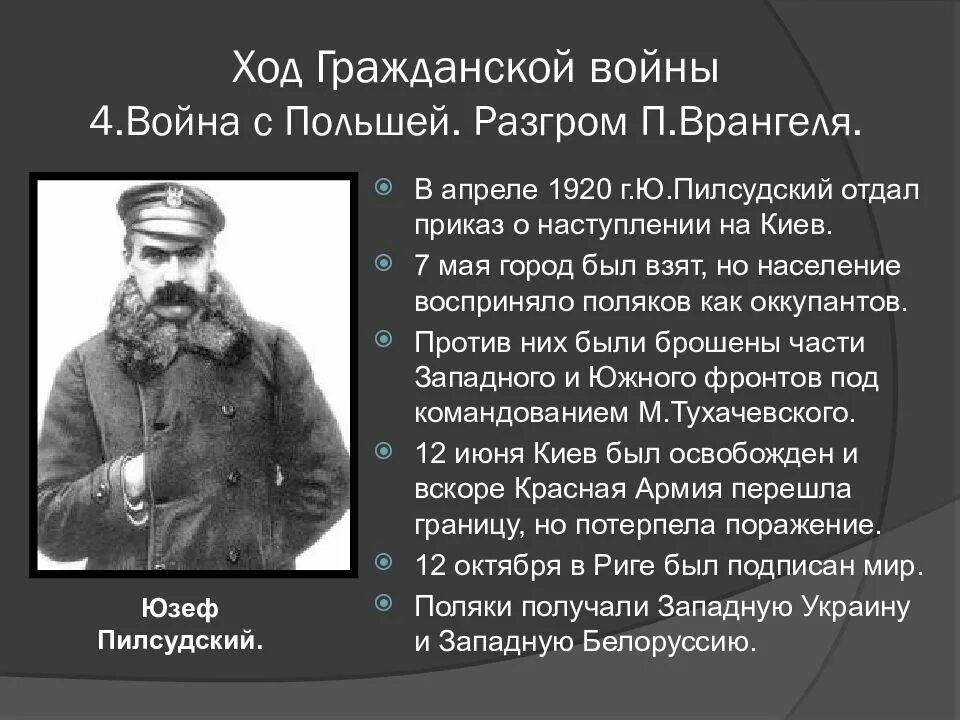 Ход Гражданской войны
4.Война с Польшей. Разгром П.Врангеля.

Юзеф Пилсудский.

В апреле 1920 г.Ю.Пилсудский отдал приказ о наступлении на Киев.

7 мая город был взят, но население восприняло поляков как оккупантов.

Против них были брошены части Западного и Южного фронтов под командованием М.Тухачевского.

12 июня Киев был освобожден и вскоре Красная Армия перешла границу, но потерпела поражение.

12 октября в Риге был подписан мир.

Поляки получали Западную Украину и Западную Белоруссию.